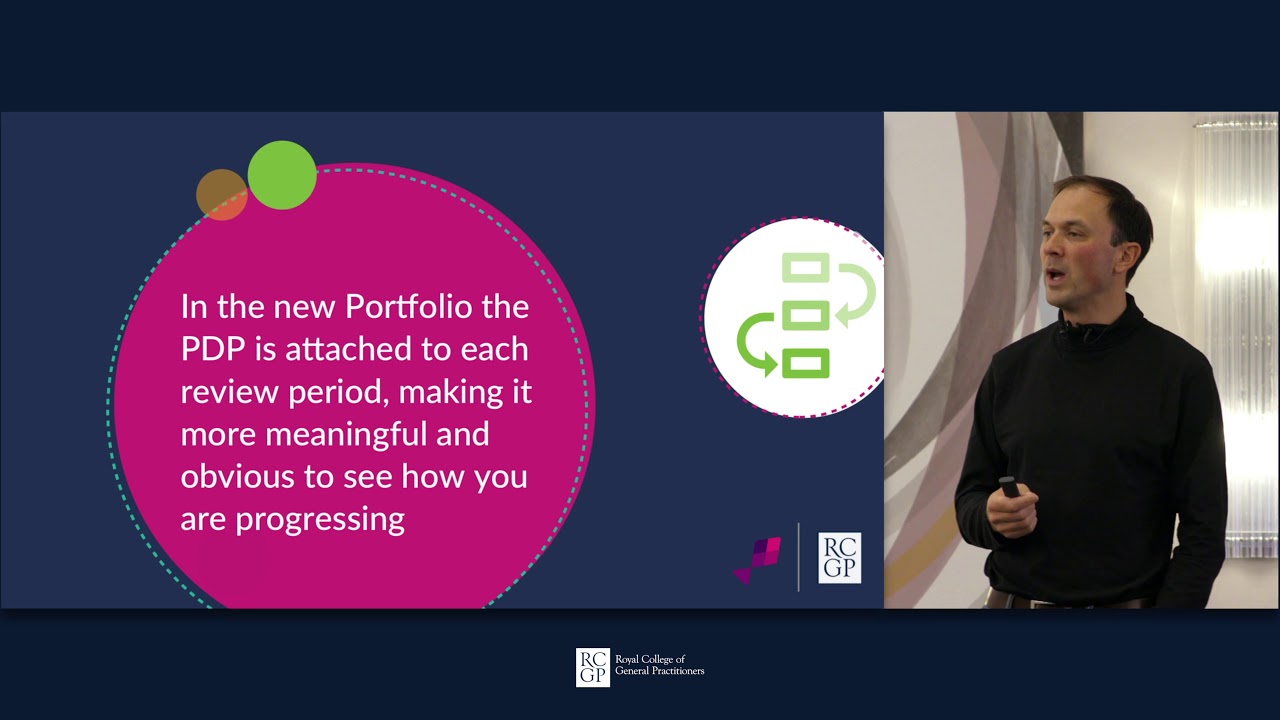 In the new Portfolio the PDP is attached to each review period, making it more meaningful and obvious to see how you are progressing

RC GP

RC GP Royal College of General Practitioners